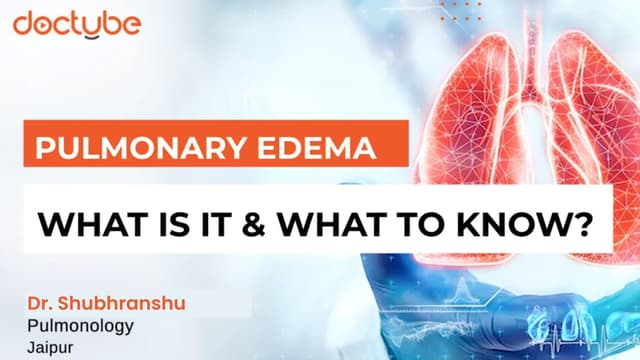 doctube

PULMONARY EDEMA

WHAT IS IT & WHAT TO KNOW?

Dr. Shubhranshu
Pulmonology
Jaipur